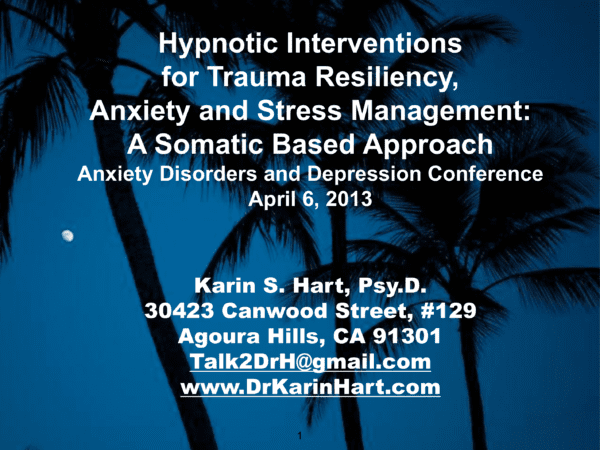 Hypnotic Interventions for Trauma Resiliency, Anxiety and Stress Management: A Somatic Based Approach
Anxiety Disorders and Depression Conference
April 6, 2013

Karin S. Hart, Psy.D.
30423 Canwood Street, #129
Agoura Hills, CA 91301
Talk2DrH@gmail.com
www.DrKarinHart.com

1